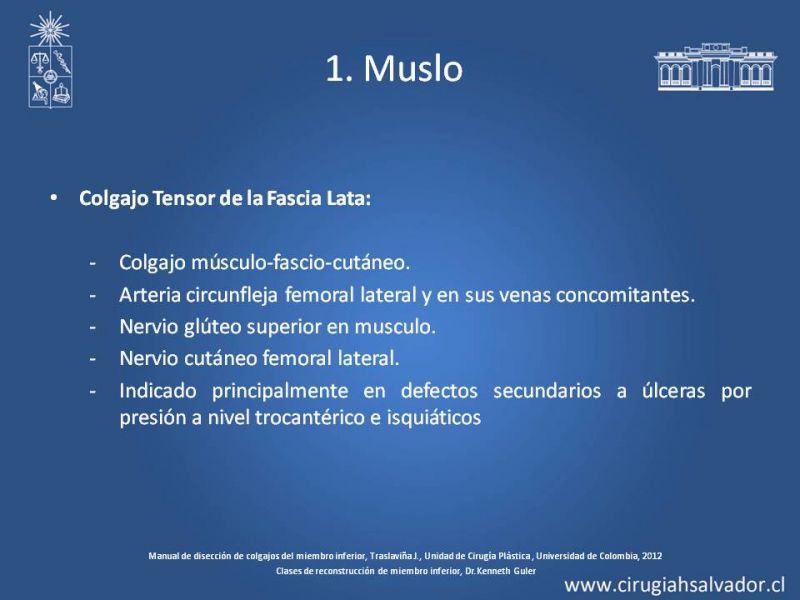 1. Muslo

• Colgajo Tensor de la Fascia Lata:

- Colgajo músculo-fascio-cutáneo.
- Arteria circunfleja femoral lateral y en sus venas concomitantes.
- Nervio glúteo superior en musculo.
- Nervio cutáneo femoral lateral.
- Indicado principalmente en defectos secundarios a úlceras por presión a nivel trocantérico e isquiáticos

Manual de disección de colgajos del miembro inferior, Traslaviña J., Unidad de Cirugía Plástica, Universidad de Colombia, 2012
Clases de reconstrucción de miembro inferior, Dr. Kenneth Guler

www.cirugiahsalvador.cl